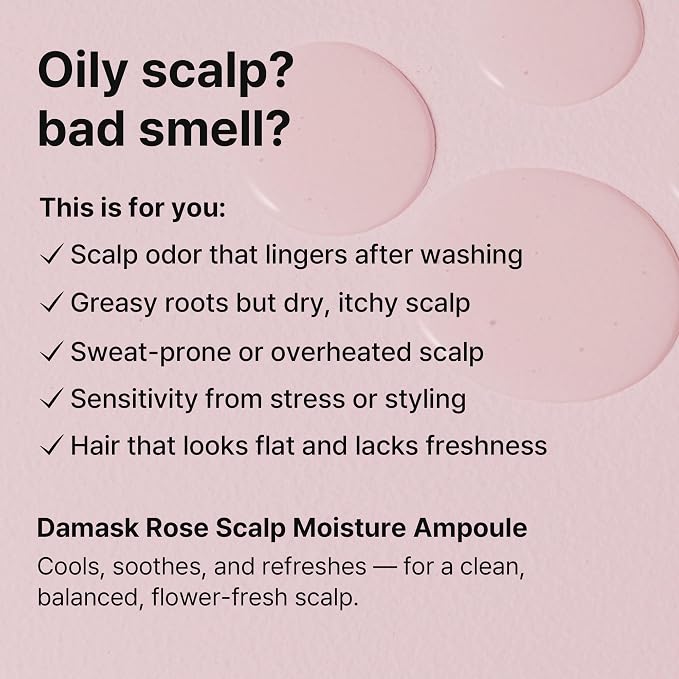 Oily scalp?
bad smell?

This is for you:
✓ Scalp odor that lingers after washing
✓ Greasy roots but dry, itchy scalp
✓ Sweat-prone or overheated scalp
✓ Sensitivity from stress or styling
✓ Hair that looks flat and lacks freshness

Damask Rose Scalp Moisture Ampoule
Cools, soothes, and refreshes — for a clean, balanced, flower-fresh scalp.